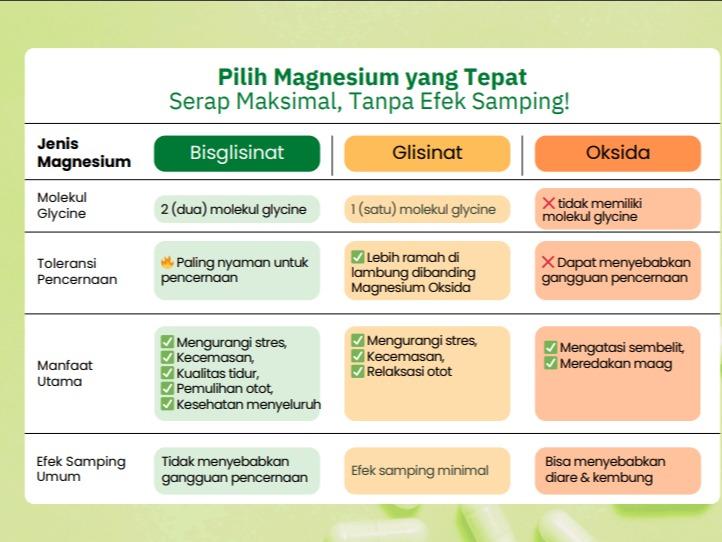 Pilih Magnesium yang Tepat
Serap Maksimal, Tanpa Efek Samping!

| Jenis Magnesium | Bisglisinat | Glisinat | Oksida |
|---|---|---|---|
| Molekul Glycine | 2 (dua) molekul glycine | 1 (satu) molekul glycine | ❌ tidak memiliki molekul glycine |
| Toleransi Pencernaan | 🔥 Paling nyaman untuk pencernaan | ✅ Lebih ramah di lambung dibanding Magnesium Oksida | ❌ Dapat menyebabkan gangguan pencernaan |
| Manfaat Utama | ✅ Mengurangi stres, ✅ Kecemasan, ✅ Kualitas tidur, ✅ Pemulihan otot, ✅ Kesehatan menyeluruh | ✅ Mengurangi stres, ✅ Kecemasan, ✅ Relaksasi otot | ✅ Mengatasi sembelit, ✅ Meredakan maag |
| Efek Samping Umum | Tidak menyebabkan gangguan pencernaan | Efek samping minimal | Bisa menyebabkan diare & kembung |